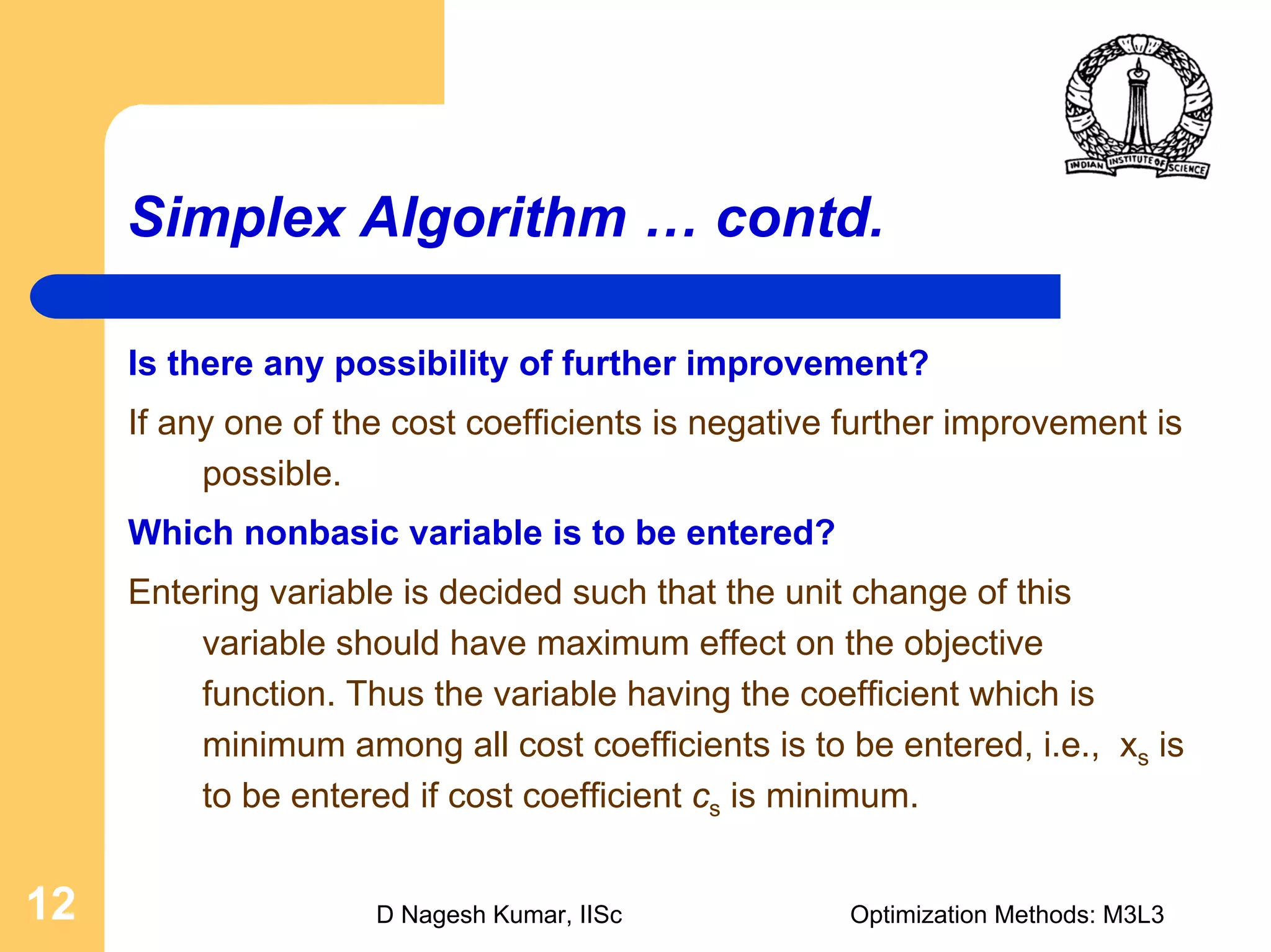 INDIAN INSTITUTE OF SCIENCE

Simplex Algorithm … contd.

Is there any possibility of further improvement?

If any one of the cost coefficients is negative further improvement is possible.

Which nonbasic variable is to be entered?

Entering variable is decided such that the unit change of this variable should have maximum effect on the objective function. Thus the variable having the coefficient which is minimum among all cost coefficients is to be entered, i.e., $x_s$ is to be entered if cost coefficient $c_s$ is minimum.

12

D Nagesh Kumar, IISc

Optimization Methods: M3L3